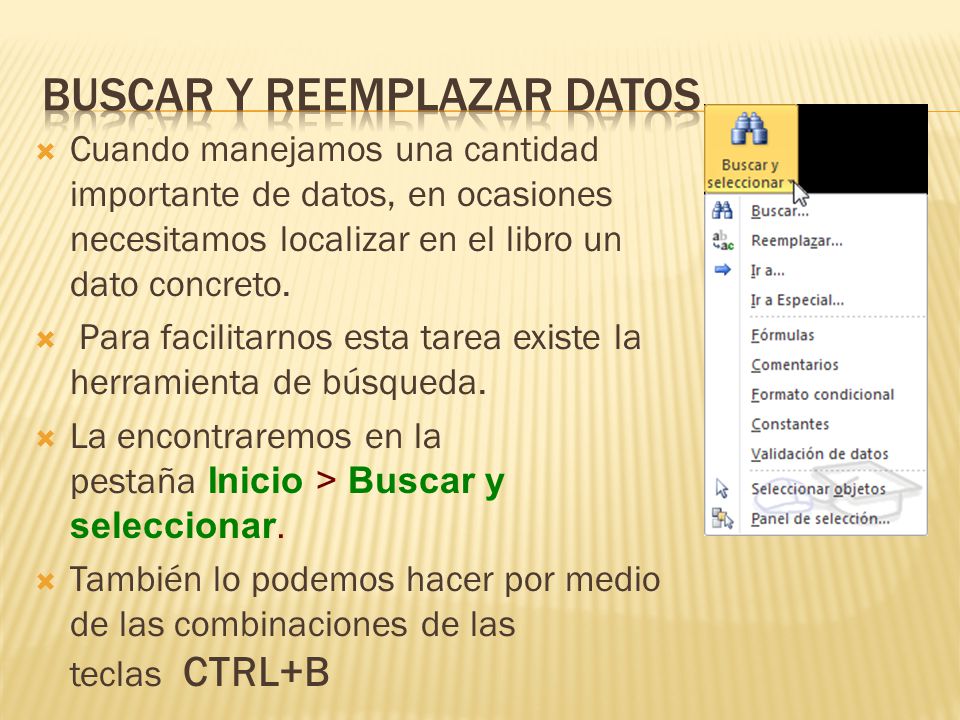 BUSCAR Y REEMPLAZAR DATOS

Cuando manejamos una cantidad importante de datos, en ocasiones necesitamos localizar en el libro un dato concreto.

Para facilitarnos esta tarea existe la herramienta de búsqueda.

La encontraremos en la pestaña Inicio > Buscar y seleccionar.

También lo podemos hacer por medio de las combinaciones de las teclas CTRL+B

Buscar y seleccionar

Buscar...
Reemplazar...
Ir a...
Ir a Especial...
Fórmulas
Comentarios
Formato condicional
Constantes
Validación de datos
Seleccionar objetos
Panel de selección...